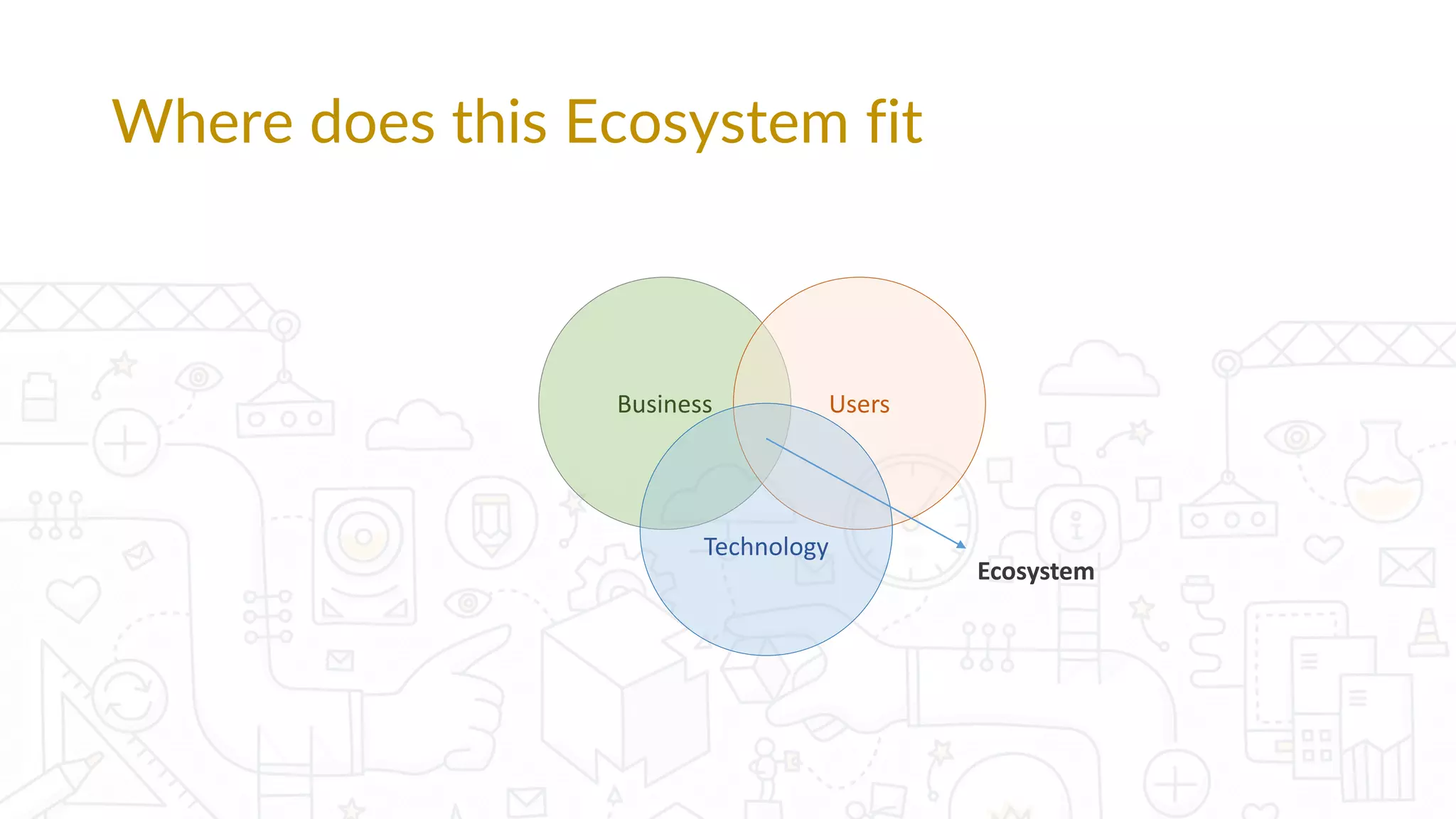 Where does this Ecosystem fit

Business

Users

Technology

Ecosystem